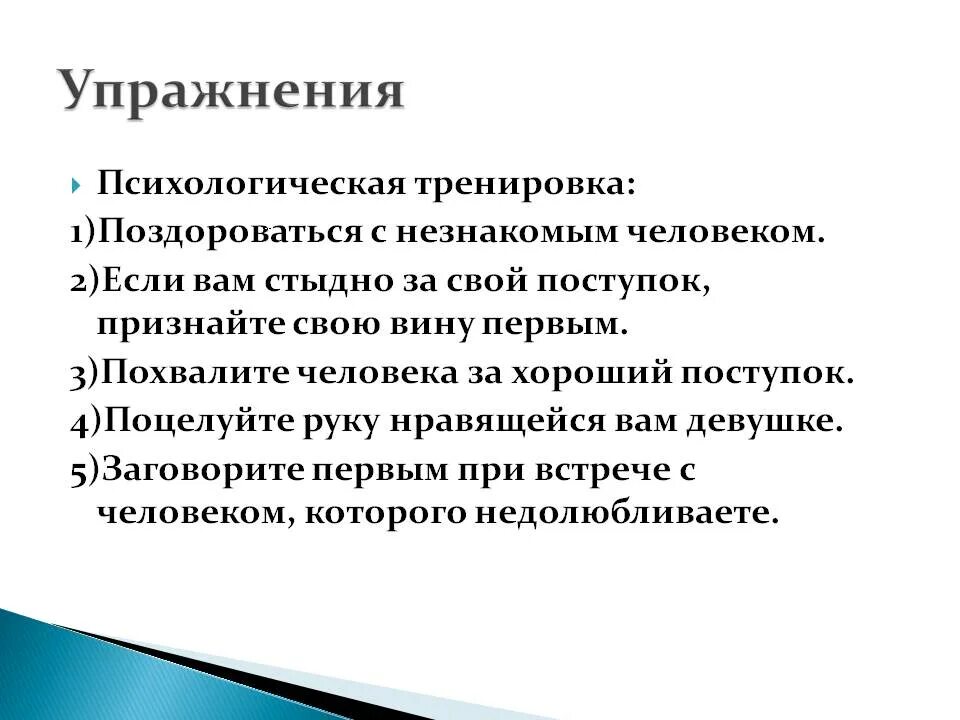 Упражнения

Психологическая тренировка:
1)Поздороваться с незнакомым человеком.
2)Если вам стыдно за свой поступок, признайте свою вину первым.
3)Похвалите человека за хороший поступок.
4)Поцелуйте руку нравящейся вам девушке.
5)Заговорите первым при встрече с человеком, которого недолюбливаете.